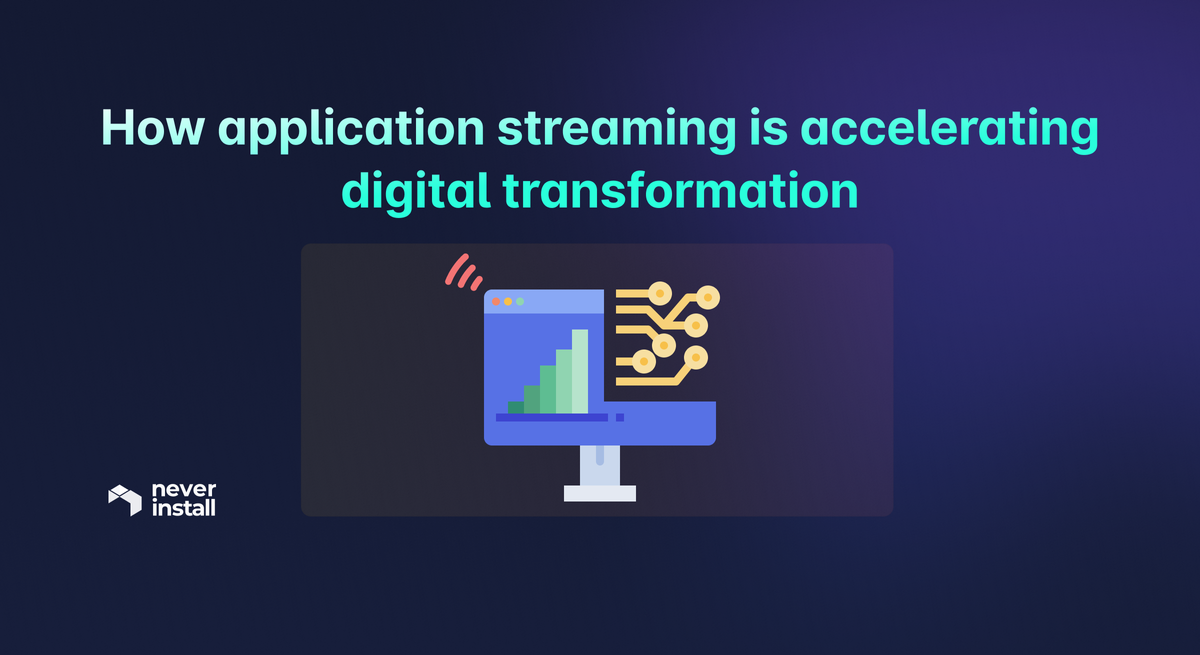 How application streaming is accelerating digital transformation

never install